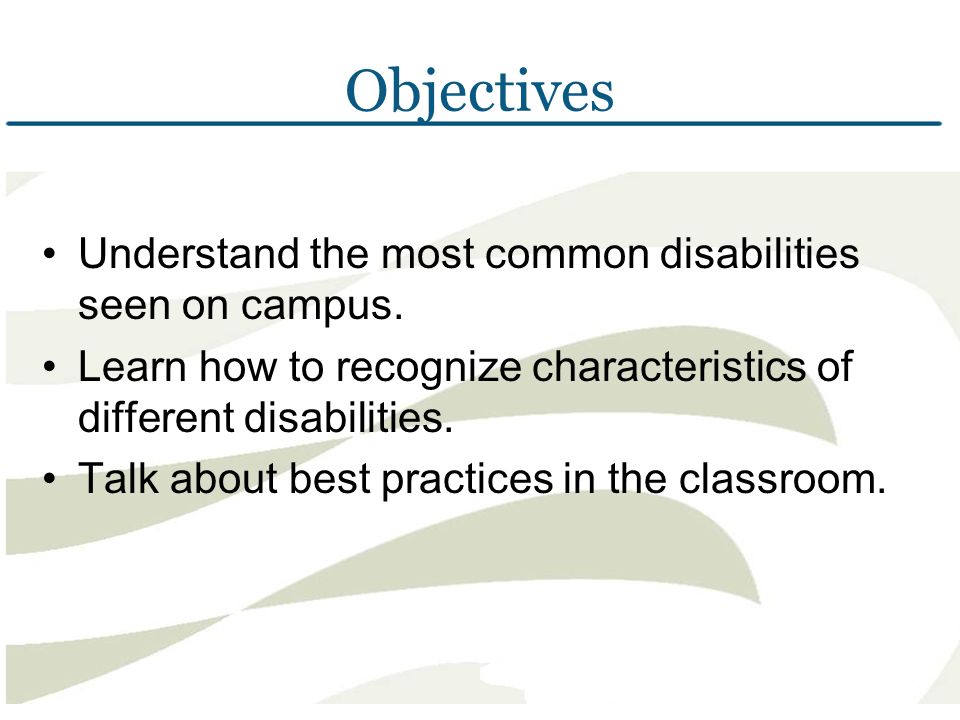 Objectives

• Understand the most common disabilities seen on campus.
• Learn how to recognize characteristics of different disabilities.
• Talk about best practices in the classroom.